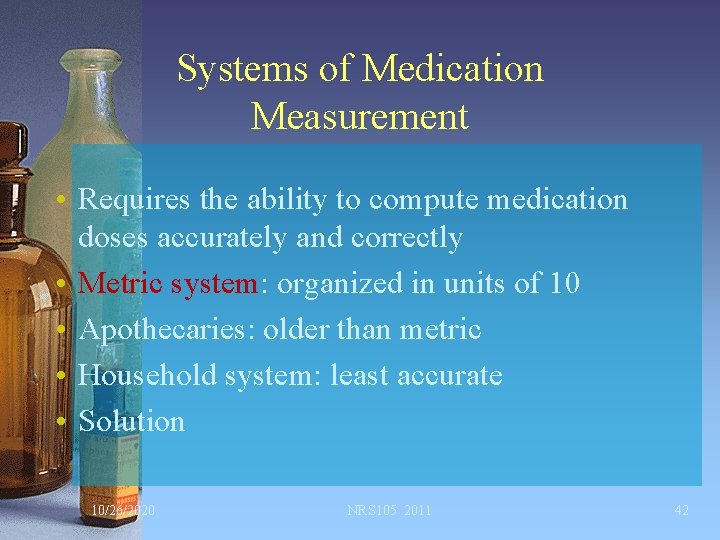 Systems of Medication Measurement

• Requires the ability to compute medication doses accurately and correctly
• Metric system: organized in units of 10
• Apothecaries: older than metric
• Household system: least accurate
• Solution

10/26/2020
NRS105 2011
42